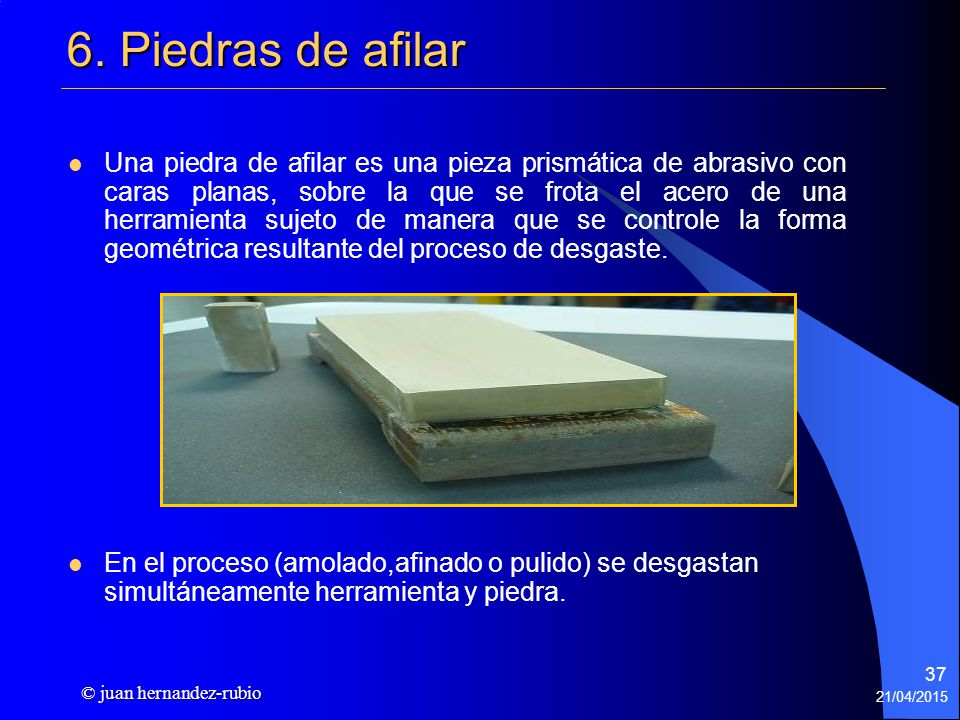 6. Piedras de afilar

Una piedra de afilar es una pieza prismática de abrasivo con caras planas, sobre la que se frota el acero de una herramienta sujeto de manera que se controle la forma geométrica resultante del proceso de desgaste.

En el proceso (amolado,afinado o pulido) se desgastan simultáneamente herramienta y piedra.

© juan hernandez-rubio

37

21/04/2015